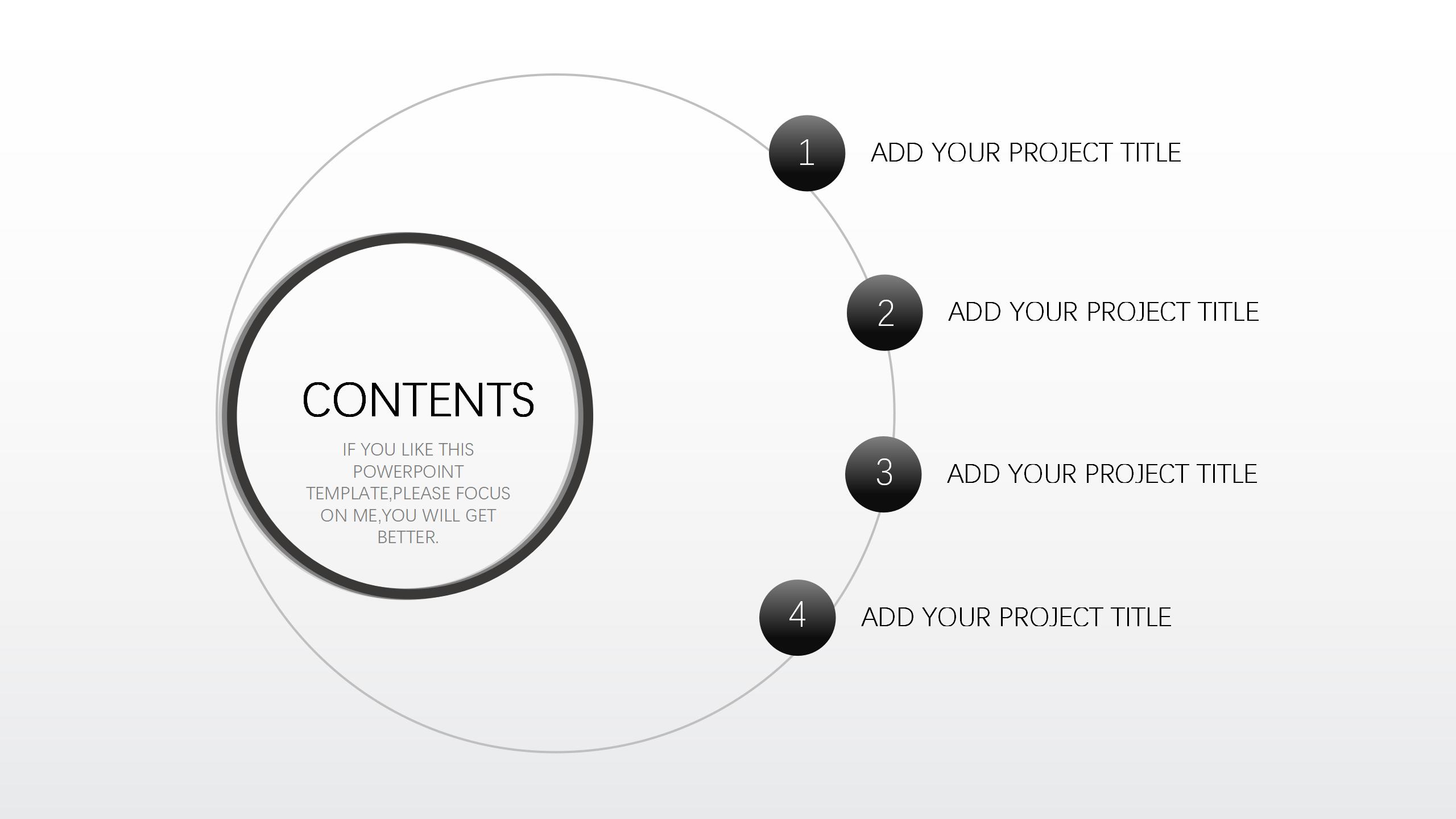 CONTENTS

IF YOU LIKE THIS POWERPOINT TEMPLATE,PLEASE FOCUS ON ME,YOU WILL GET BETTER.

1 ADD YOUR PROJECT TITLE

2 ADD YOUR PROJECT TITLE

3 ADD YOUR PROJECT TITLE

4 ADD YOUR PROJECT TITLE